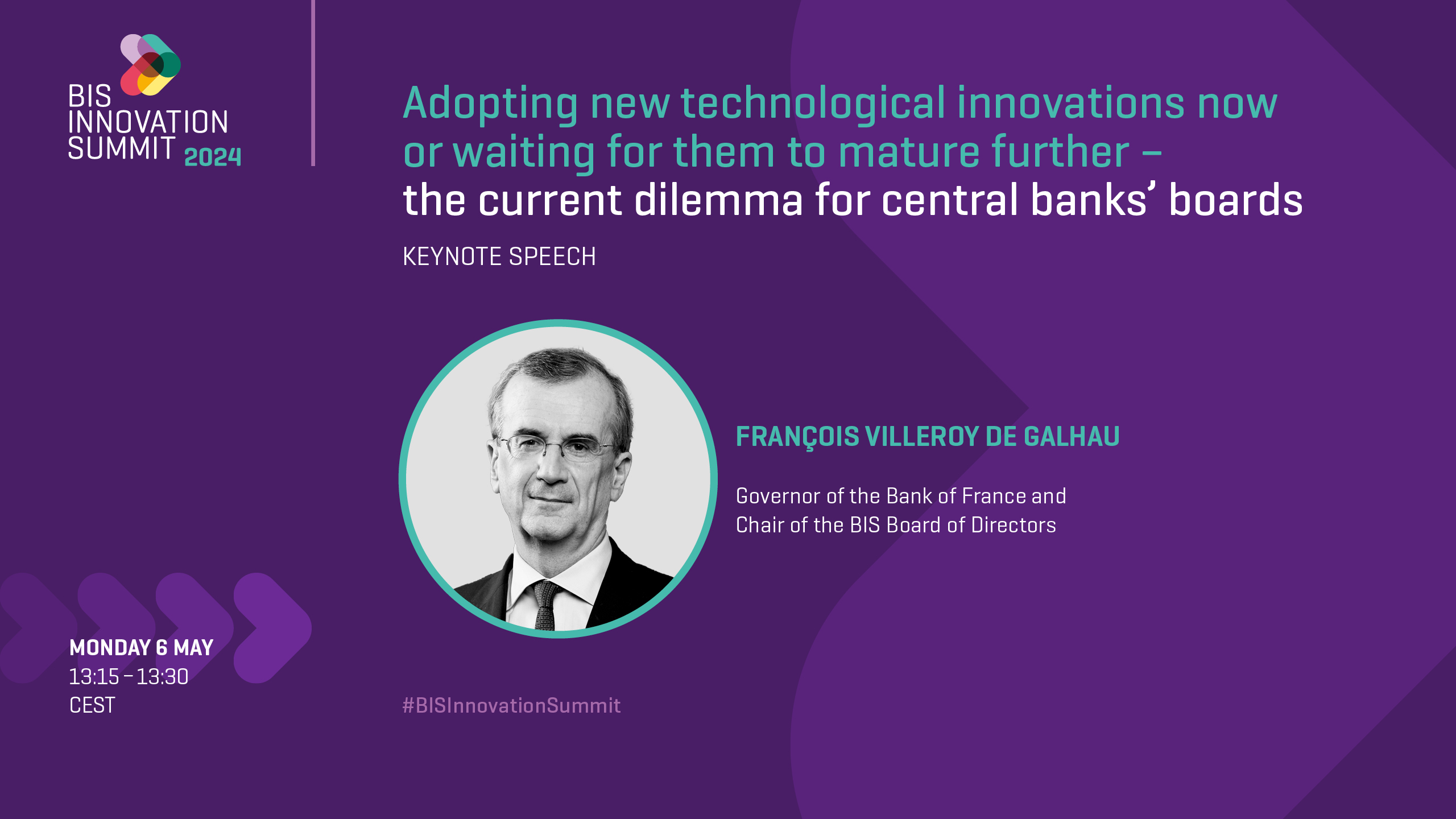 BIS INNOVATION SUMMIT 2024

Adopting new technological innovations now or waiting for them to mature further – the current dilemma for central banks' boards

KEYNOTE SPEECH

FRANÇOIS VILLEROY DE GALHAU

Governor of the Bank of France and Chair of the BIS Board of Directors

MONDAY 6 MAY
13:15 – 13:30
CEST

#BISInnovationSummit